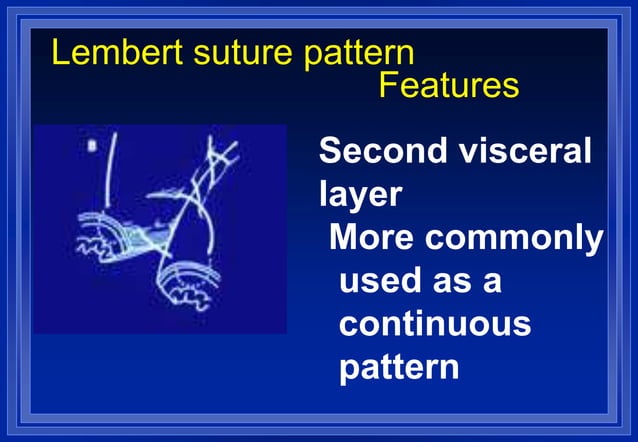 Lembert suture pattern
Features

Second visceral layer
More commonly used as a continuous pattern